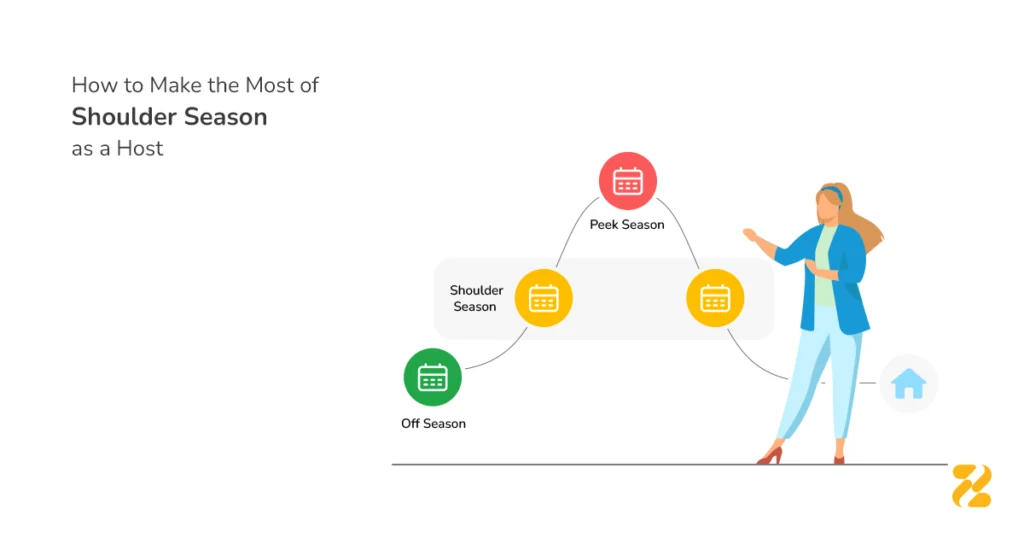 How to Make the Most of
Shoulder Season
as a Host

Peek Season

Shoulder Season

Off Season